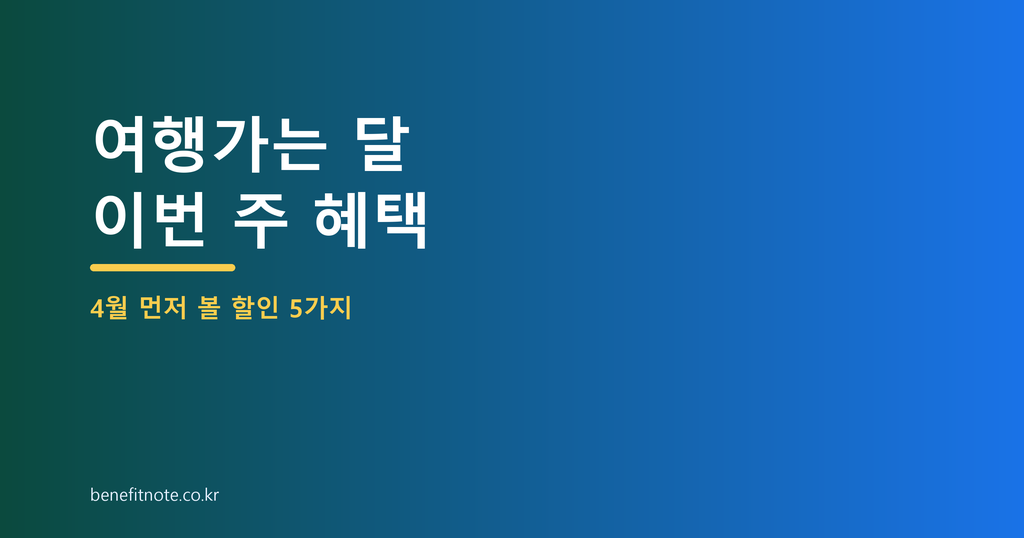 여행가는 달
이번 주 혜택

4월 먼저 볼 할인 5가지

benefitnote.co.kr